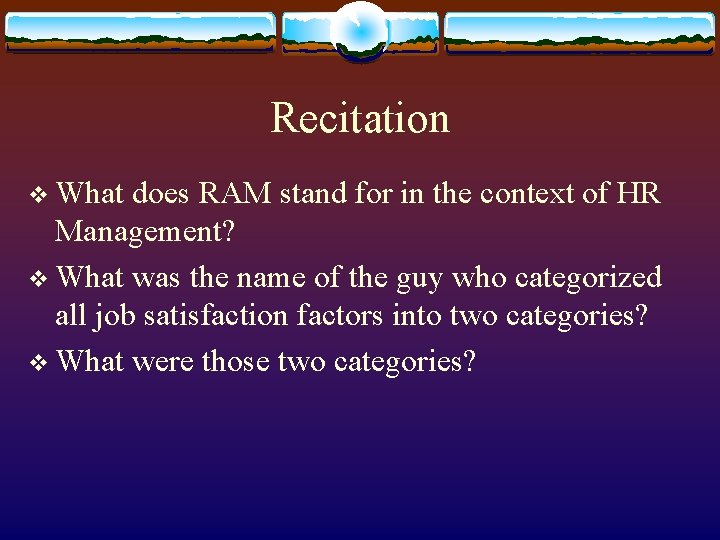 Recitation

❖ What does RAM stand for in the context of HR Management?

❖ What was the name of the guy who categorized all job satisfaction factors into two categories?

❖ What were those two categories?